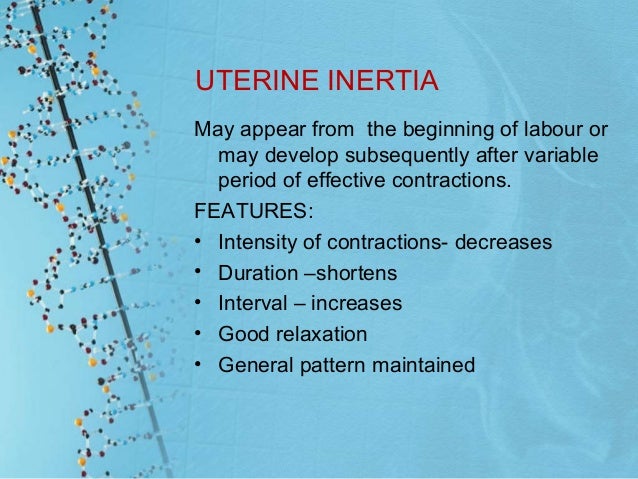 UTERINE INERTIA

May appear from the beginning of labour or may develop subsequently after variable period of effective contractions.

FEATURES:

• Intensity of contractions- decreases
• Duration –shortens
• Interval – increases
• Good relaxation
• General pattern maintained